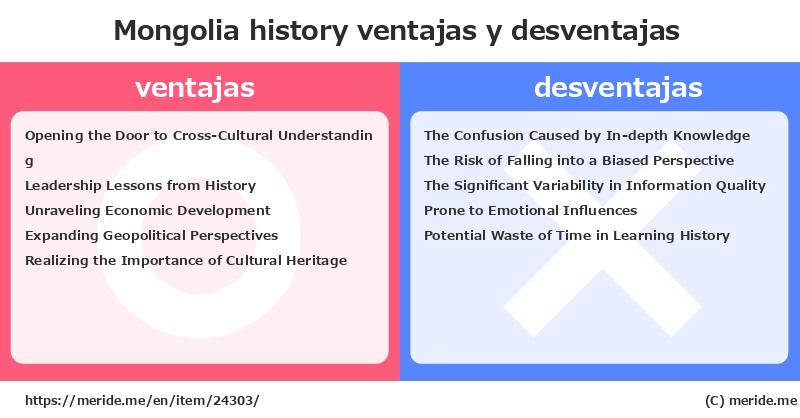 Mongolia history ventajas y desventajas

ventajas

Opening the Door to Cross-Cultural Understanding
Leadership Lessons from History
Unraveling Economic Development
Expanding Geopolitical Perspectives
Realizing the Importance of Cultural Heritage

desventajas

The Confusion Caused by In-depth Knowledge
The Risk of Falling into a Biased Perspective
The Significant Variability in Information Quality
Prone to Emotional Influences
Potential Waste of Time in Learning History

https://meride.me/en/item/24303/

(C) meride.me